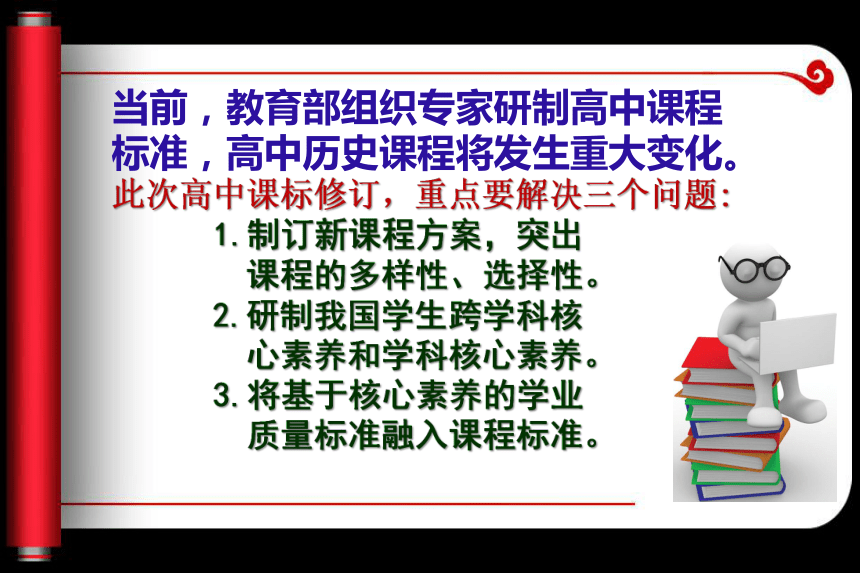 当前，教育部组织专家研制高中课程标准，高中历史课程将发生重大变化。

此次高中课标修订，重点要解决三个问题：

1. 制订新课程方案，突出课程的多样性、选择性。

2. 研制我国学生跨学科核心素养和学科核心素养。

3. 将基于核心素养的学业质量标准融入课程标准。